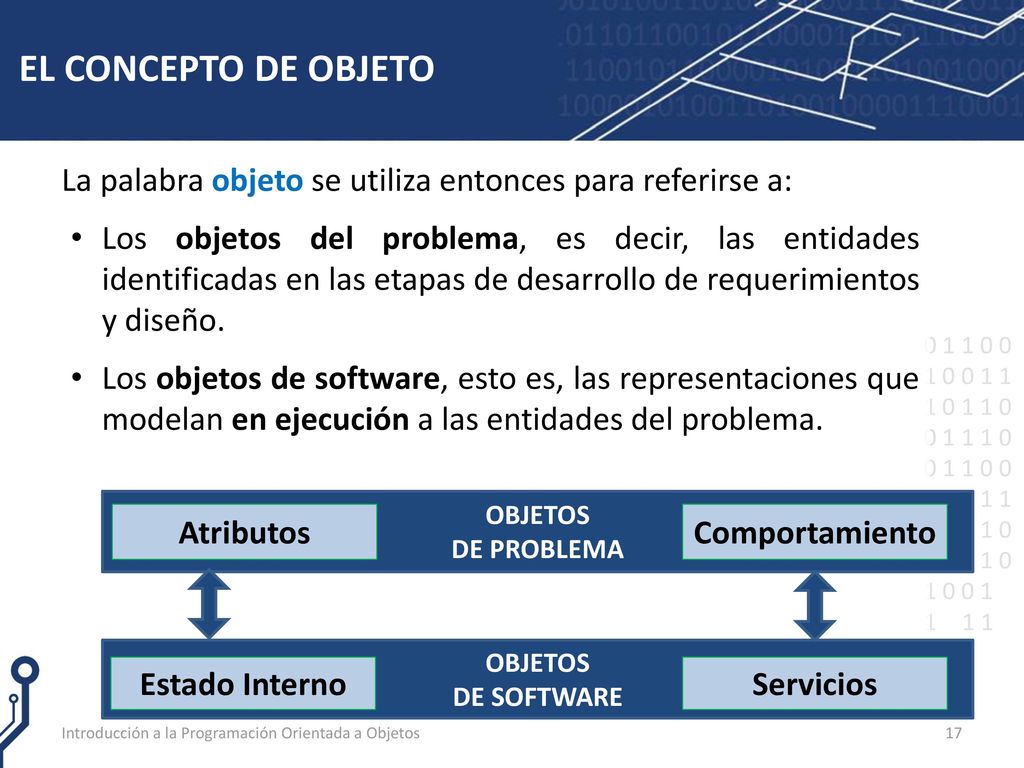 EL CONCEPTO DE OBJETO

La palabra objeto se utiliza entonces para referirse a:

• Los objetos del problema, es decir, las entidades identificadas en las etapas de desarrollo de requerimientos y diseño.

• Los objetos de software, esto es, las representaciones que modelan en ejecución a las entidades del problema.

Atributos

OBJETOS DE PROBLEMA

Comportamiento

Estado Interno

OBJETOS DE SOFTWARE

Servicios

Introducción a la Programación Orientada a Objetos

17